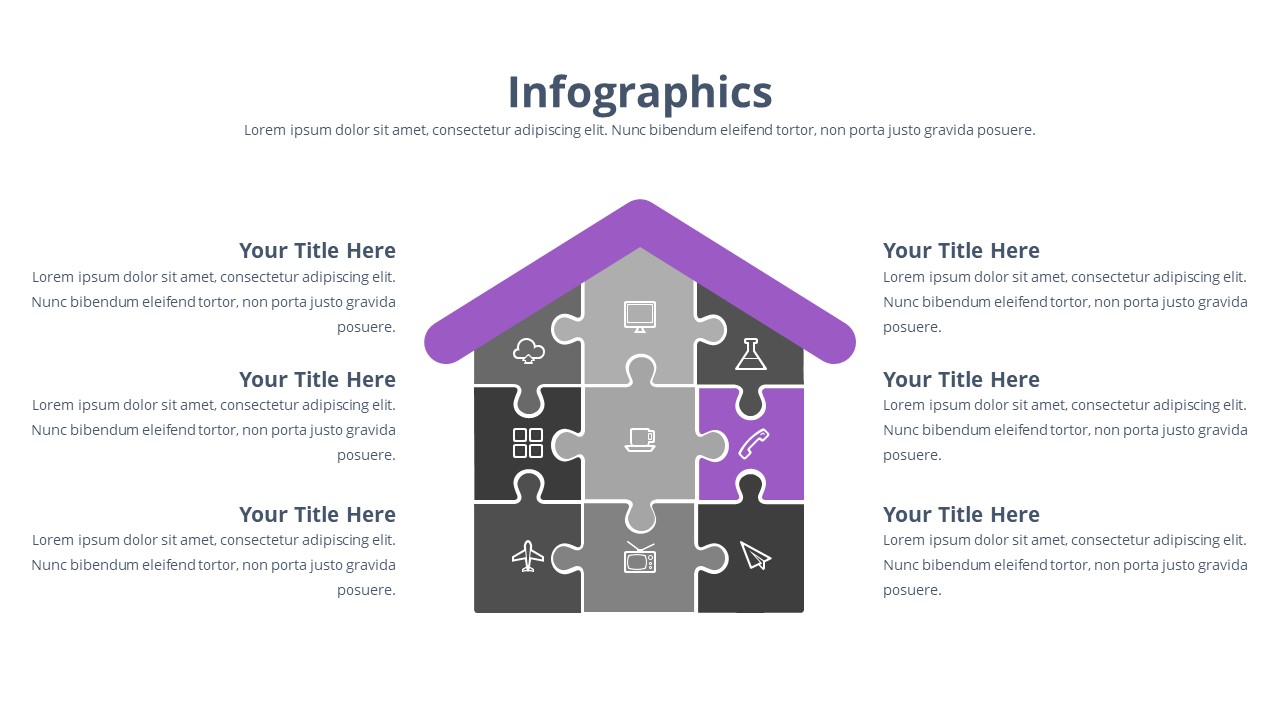 Infographics

Lorem ipsum dolor sit amet, consectetur adipiscing elit. Nunc bibendum eleifend tortor, non porta justo gravida posuere.

Your Title Here

Lorem ipsum dolor sit amet, consectetur adipiscing elit. Nunc bibendum eleifend tortor, non porta justo gravida posuere.

Your Title Here

Lorem ipsum dolor sit amet, consectetur adipiscing elit. Nunc bibendum eleifend tortor, non porta justo gravida posuere.

Your Title Here

Lorem ipsum dolor sit amet, consectetur adipiscing elit. Nunc bibendum eleifend tortor, non porta justo gravida posuere.

Your Title Here

Lorem ipsum dolor sit amet, consectetur adipiscing elit. Nunc bibendum eleifend tortor, non porta justo gravida posuere.

Your Title Here

Lorem ipsum dolor sit amet, consectetur adipiscing elit. Nunc bibendum eleifend tortor, non porta justo gravida posuere.

Your Title Here

Lorem ipsum dolor sit amet, consectetur adipiscing elit. Nunc bibendum eleifend tortor, non porta justo gravida posuere.